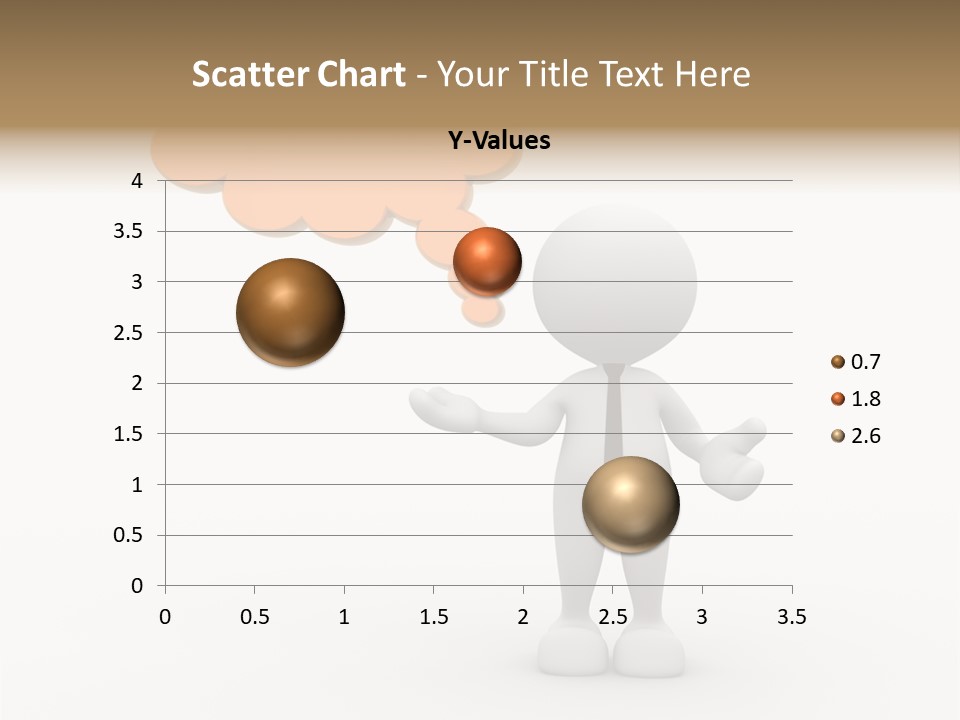 Scatter Chart - Your Title Text Here

Y-Values

4
3.5
3
2.5
2
1.5
1
0.5
0

0 0.5 1 1.5 2 2.5 3 3.5

0.7
1.8
2.6